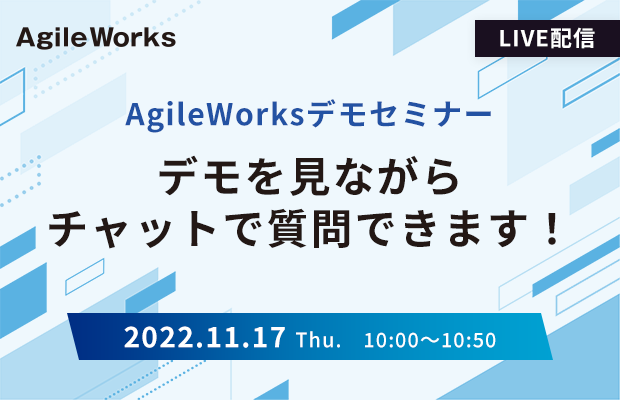 AgileWorks

LIVE配信

AgileWorksデモセミナー

デモを見ながら
チャットで質問できます！

2022.11.17 Thu. 10:00〜10:50